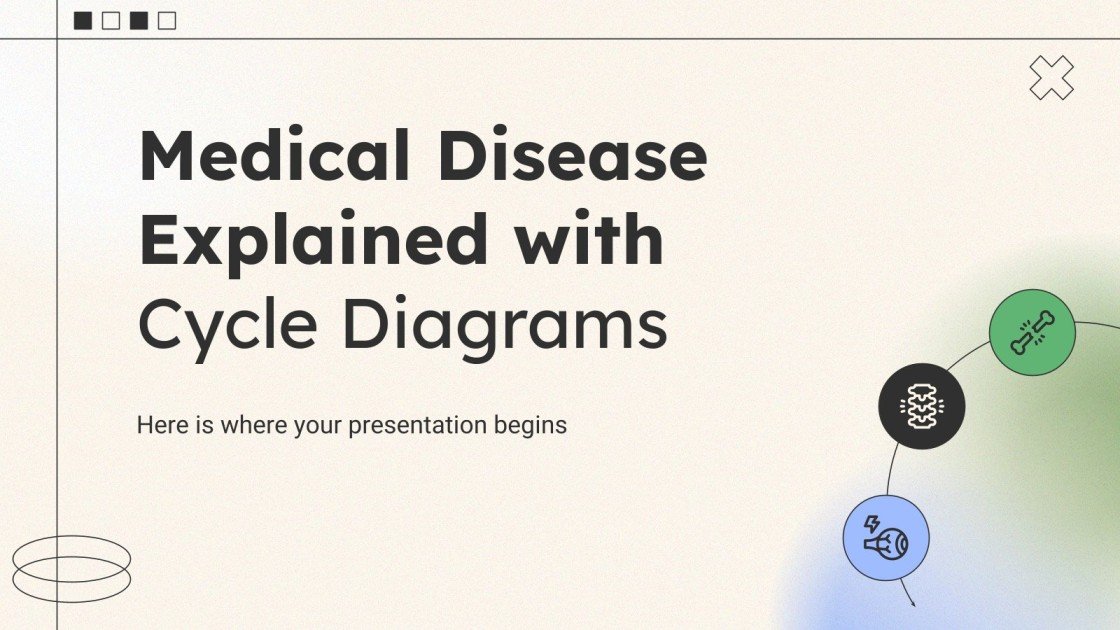 Medical Disease Explained with Cycle Diagrams

Here is where your presentation begins